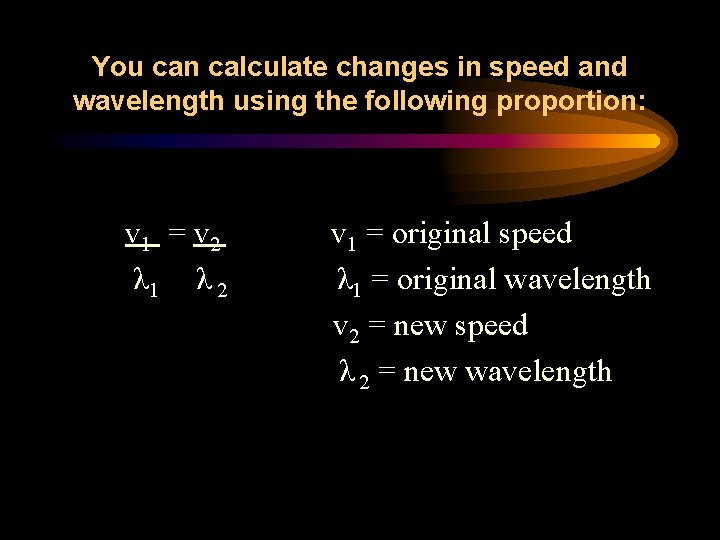 You can calculate changes in speed and wavelength using the following proportion:

$\frac{v_1}{\lambda_1} = \frac{v_2}{\lambda_2}$

$v_1$ = original speed
$\lambda_1$ = original wavelength
$v_2$ = new speed
$\lambda_2$ = new wavelength